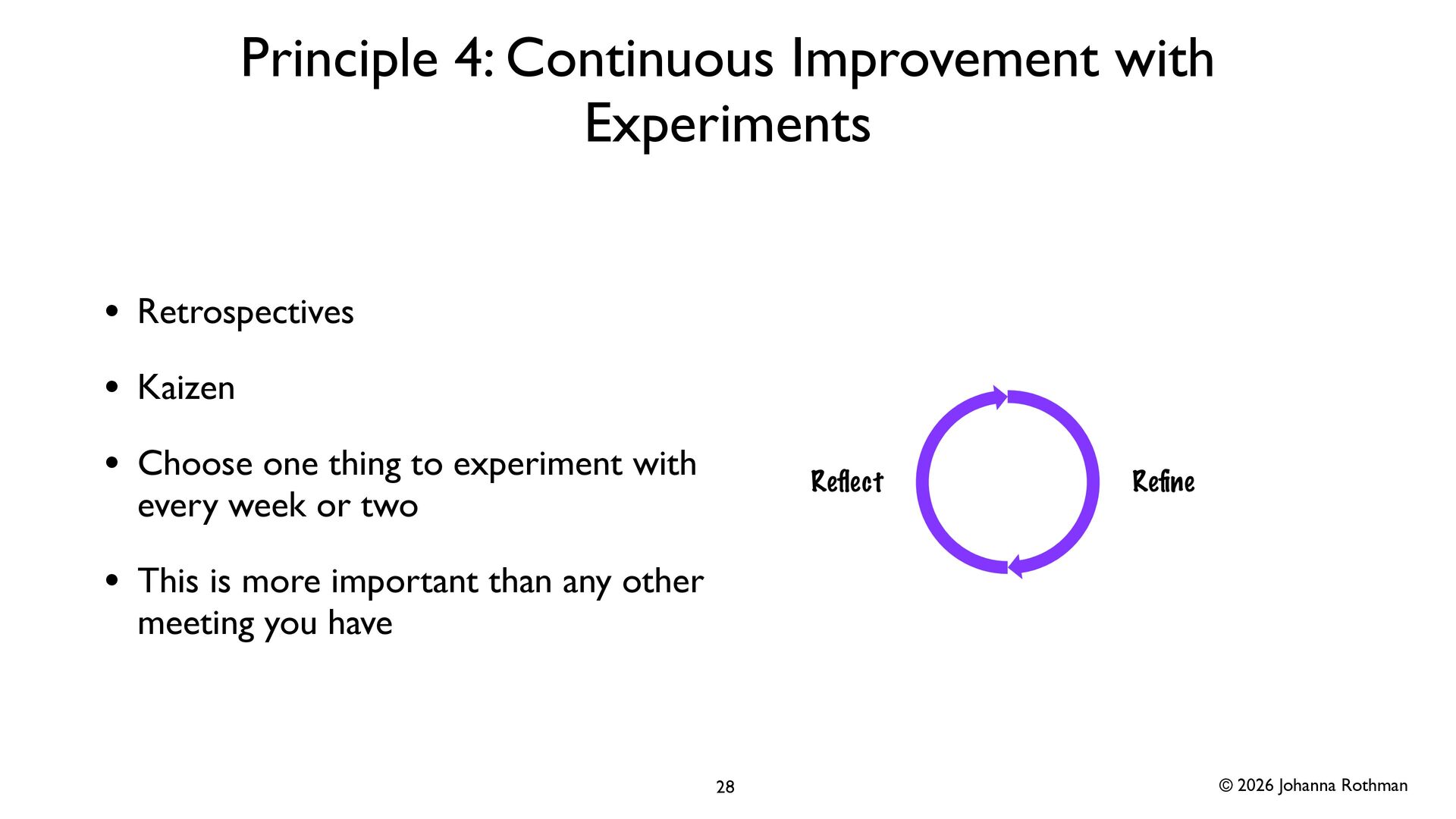 Principle 4: Continuous Improvement with Experiments

• Retrospectives

• Kaizen

• Choose one thing to experiment with every week or two

• This is more important than any other meeting you have

Reflect

Refine

28

© 2026 Johanna Rothman